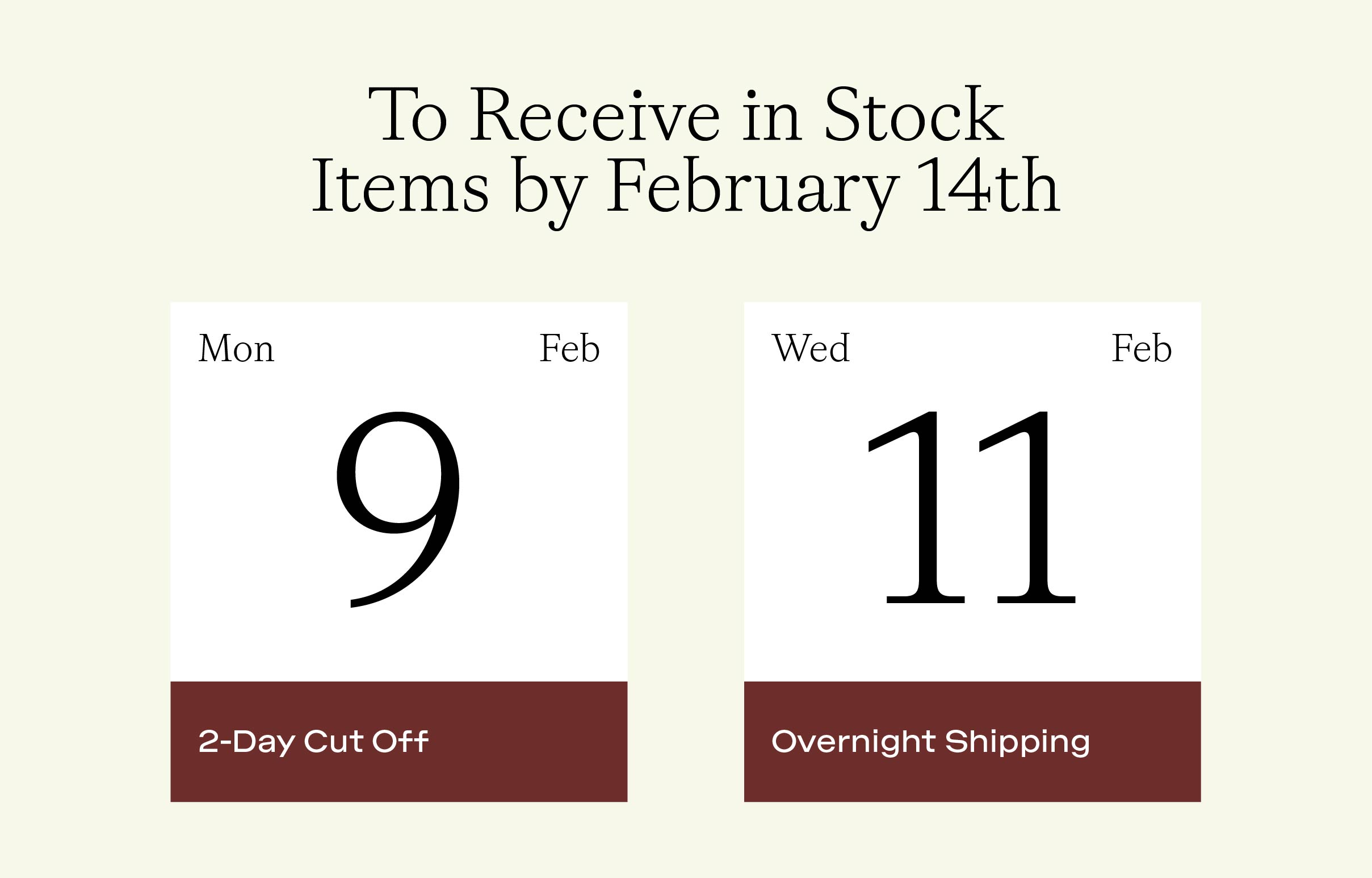 To Receive in Stock Items by February 14th

Mon Feb
9
2-Day Cut Off

Wed Feb
11
Overnight Shipping